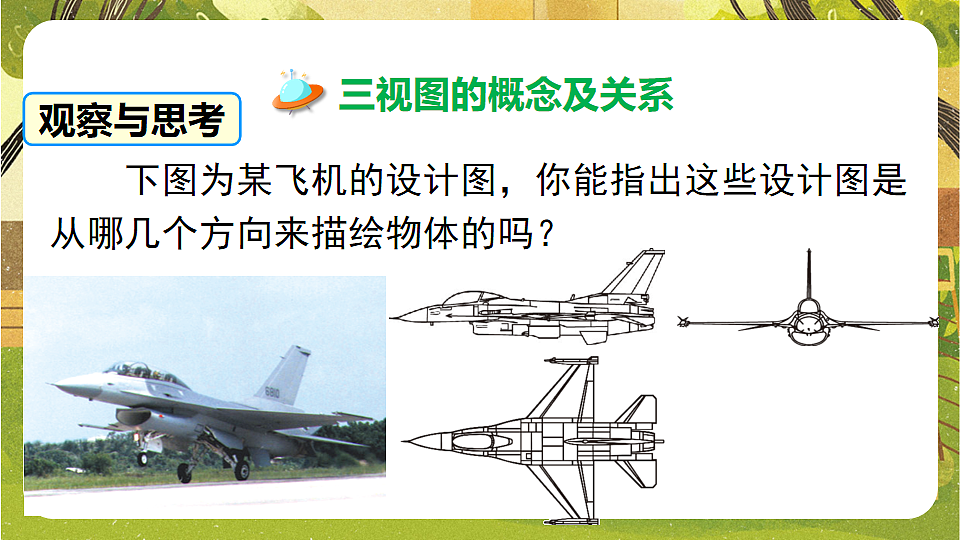 三视图的概念及关系

观察与思考

下图为某飞机的设计图，你能指出这些设计图是从哪几个方向来描绘物体的吗？

6810